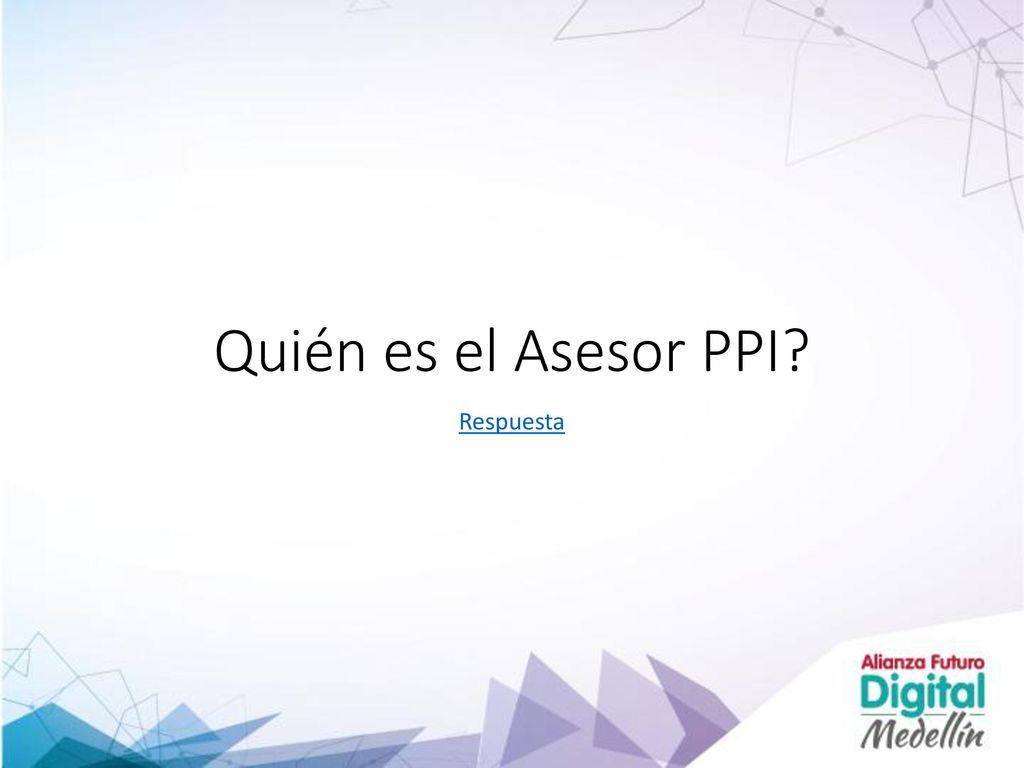 Quién es el Asesor PPI?

Respuesta

Alianza Futuro
Digital
Medellín